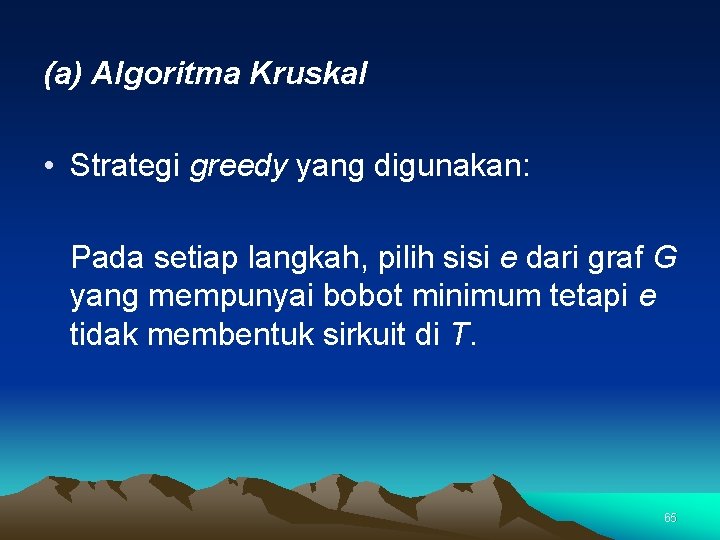 (a) Algoritma Kruskal

• Strategi greedy yang digunakan:

Pada setiap langkah, pilih sisi e dari graf G yang mempunyai bobot minimum tetapi e tidak membentuk sirkuit di T.

65